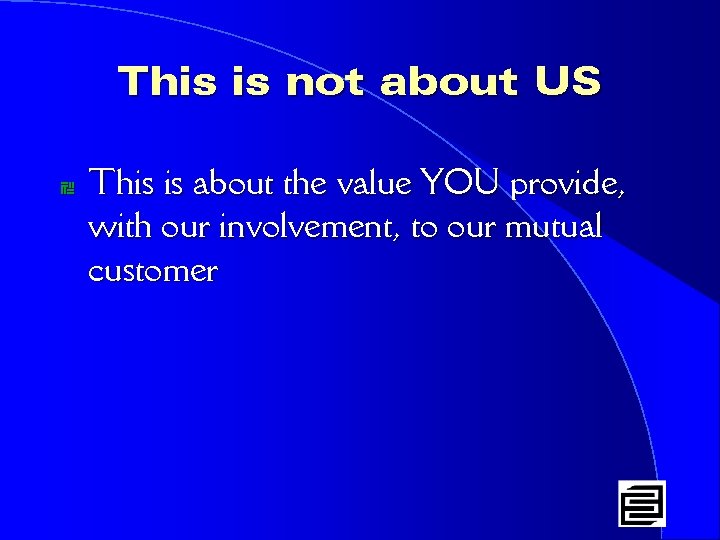 This is not about US

This is about the value YOU provide, with our involvement, to our mutual customer